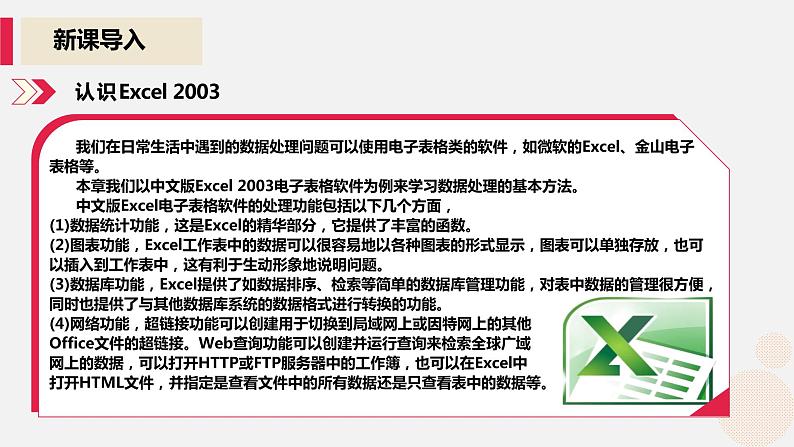 新课导入

认识Excel 2003

我们在日常生活中遇到的数据处理问题可以使用电子表格类的软件，如微软的Excel、金山电子表格等。

本章我们以中文版Excel 2003电子表格软件为例来学习数据处理的基本方法。

中文版Excel电子表格软件的处理功能包括以下几个方面，

(1)数据统计功能，这是Excel的精华部分，它提供了丰富的函数。

(2)图表功能，Excel工作表中的数据可以很容易地以各种图表的形式显示，图表可以单独存放，也可以插入到工作表中，这有利于生动形象地说明问题。

(3)数据库功能，Excel提供了如数据排序、检索等简单的数据库管理功能，对表中数据的管理很方便，同时也提供了与其他数据库系统的数据格式进行转换的功能。

(4)网络功能，超链接功能可以创建用于切换到局域网上或因特网上的其他Office文件的超链接。Web查询功能可以创建并运行查询来检索全球广域网上的数据，可以打开HTTP或FTP服务器中的工作簿，也可以在Excel中打开HTML文件，并指定是查看文件中的所有数据还是只查看表中的数据等。